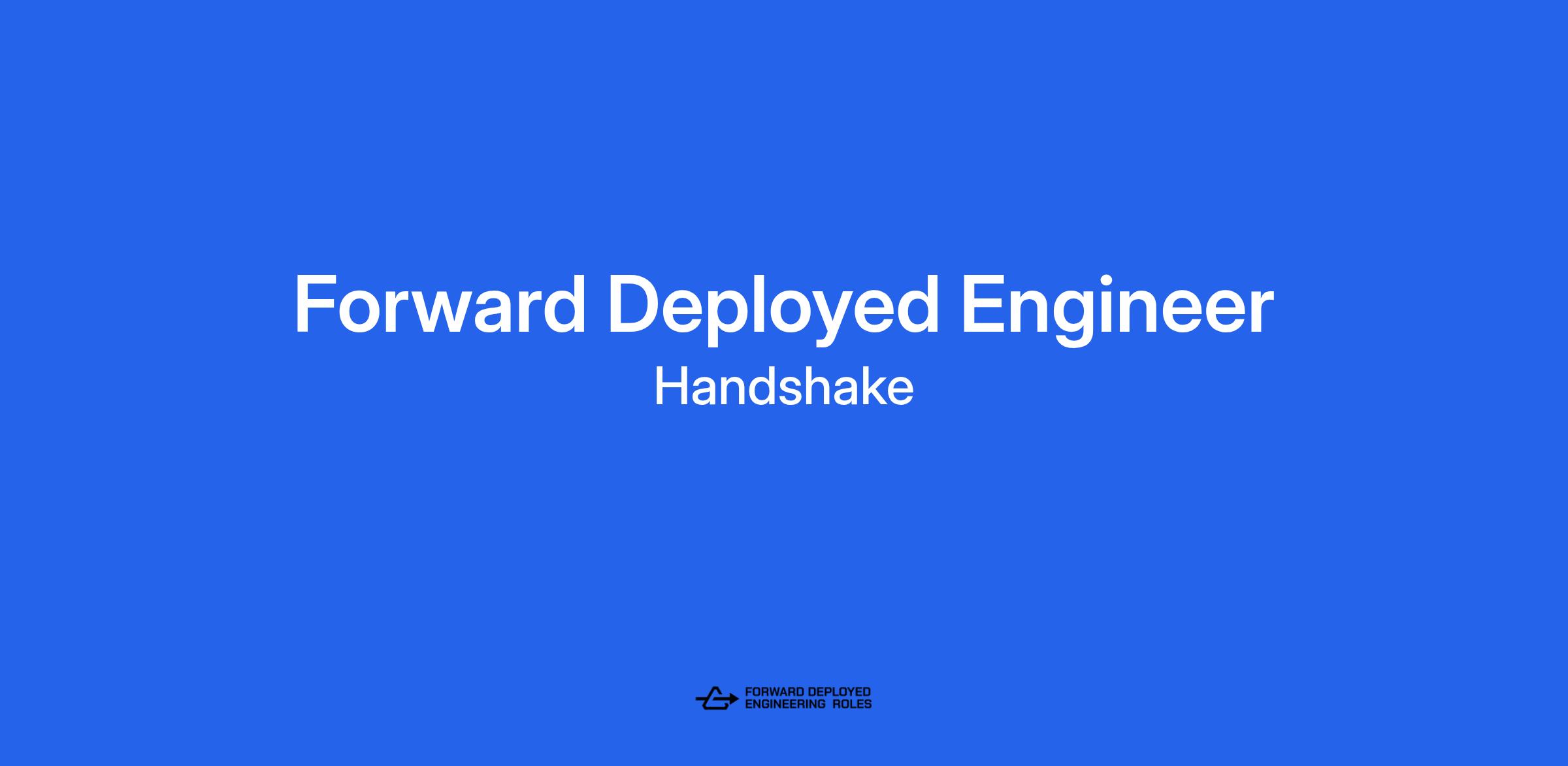 Forward Deployed Engineer
Handshake

FORWARD DEPLOYED
ENGINEERING ROLES